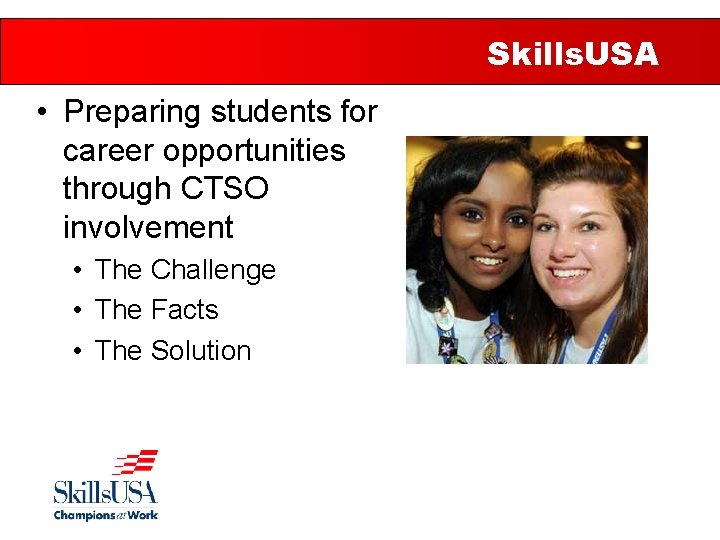 SkillsUSA

• Preparing students for career opportunities through CTSO involvement
  • The Challenge
  • The Facts
  • The Solution

SkillsUSA
Champions at Work